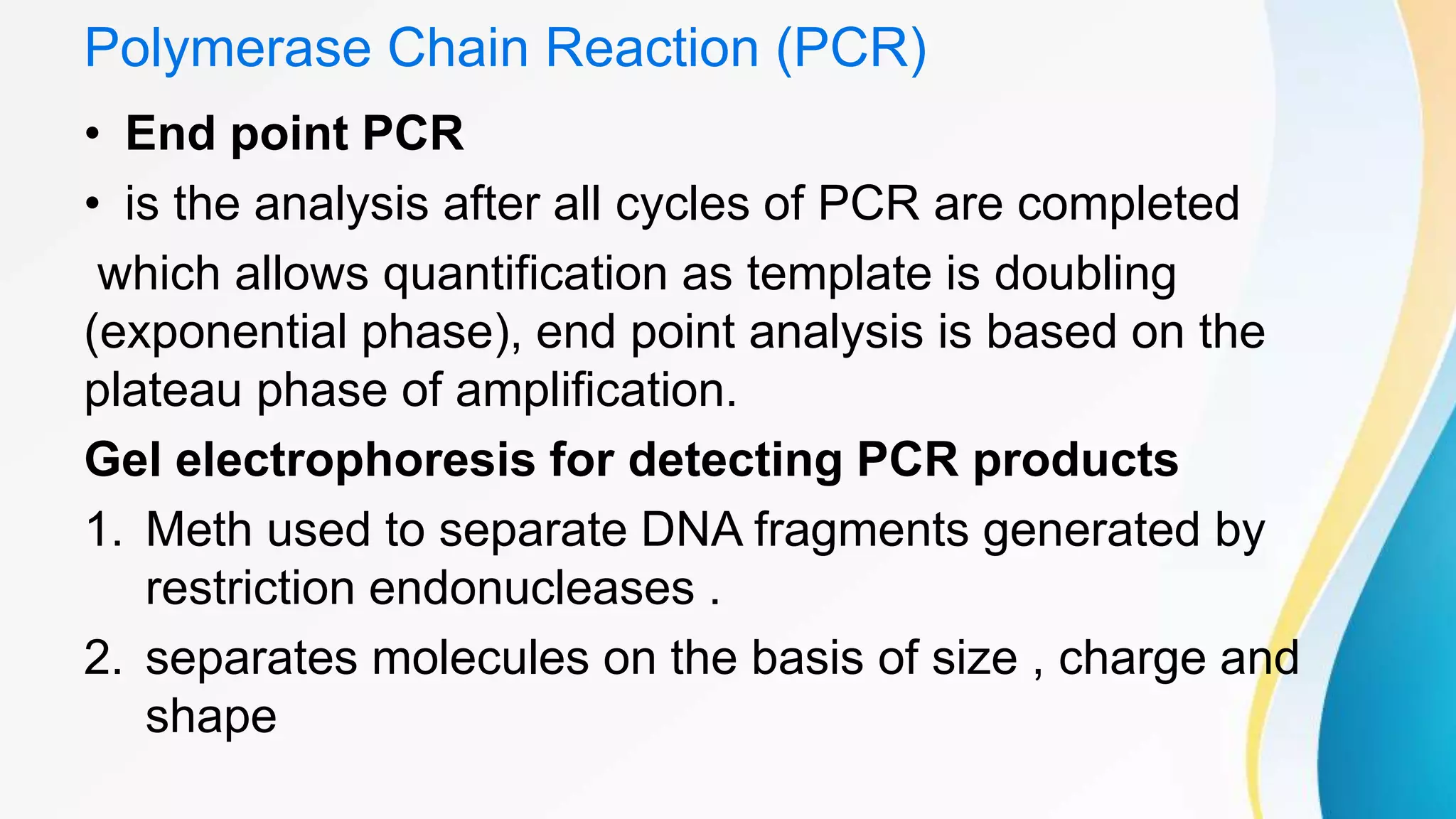 Polymerase Chain Reaction (PCR)

• End point PCR

• is the analysis after all cycles of PCR are completed

which allows quantification as template is doubling (exponential phase), end point analysis is based on the plateau phase of amplification.

Gel electrophoresis for detecting PCR products

1. Meth used to separate DNA fragments generated by restriction endonucleases .

2. separates molecules on the basis of size , charge and shape